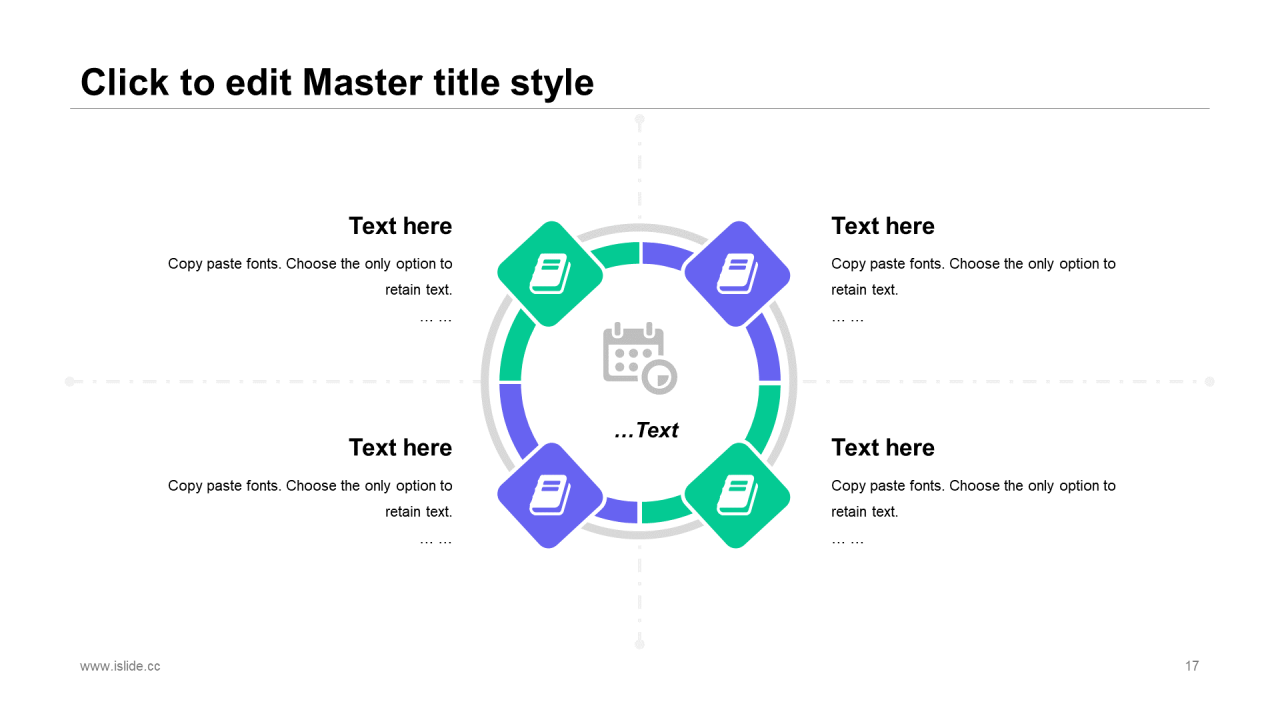 Click to edit Master title style

Text here

Copy paste fonts. Choose the only option to retain text.

… …

Text here

Copy paste fonts. Choose the only option to retain text.

… …

…Text

Text here

Copy paste fonts. Choose the only option to retain text.

… …

Text here

Copy paste fonts. Choose the only option to retain text.

… …

www.islide.cc

17